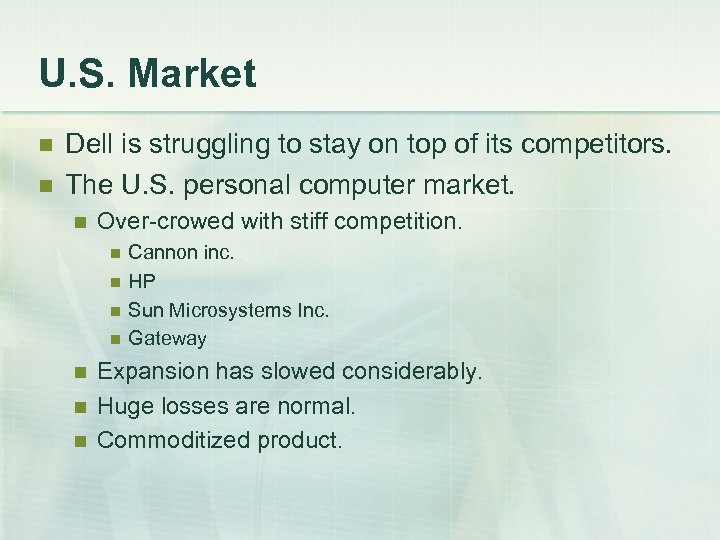 U.S. Market

- Dell is struggling to stay on top of its competitors.
- The U.S. personal computer market.
  - Over-crowed with stiff competition.
    - Cannon inc.
    - HP
    - Sun Microsystems Inc.
    - Gateway
  - Expansion has slowed considerably.
  - Huge losses are normal.
  - Commoditized product.